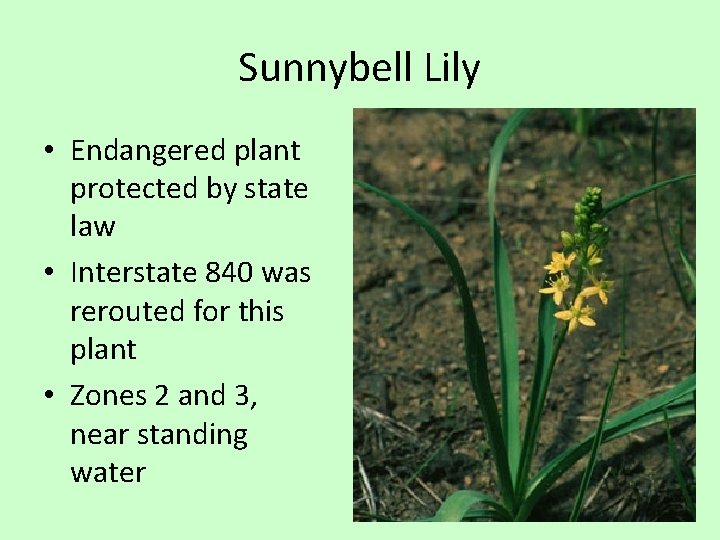 Sunnybell Lily

• Endangered plant protected by state law
• Interstate 840 was rerouted for this plant
• Zones 2 and 3, near standing water